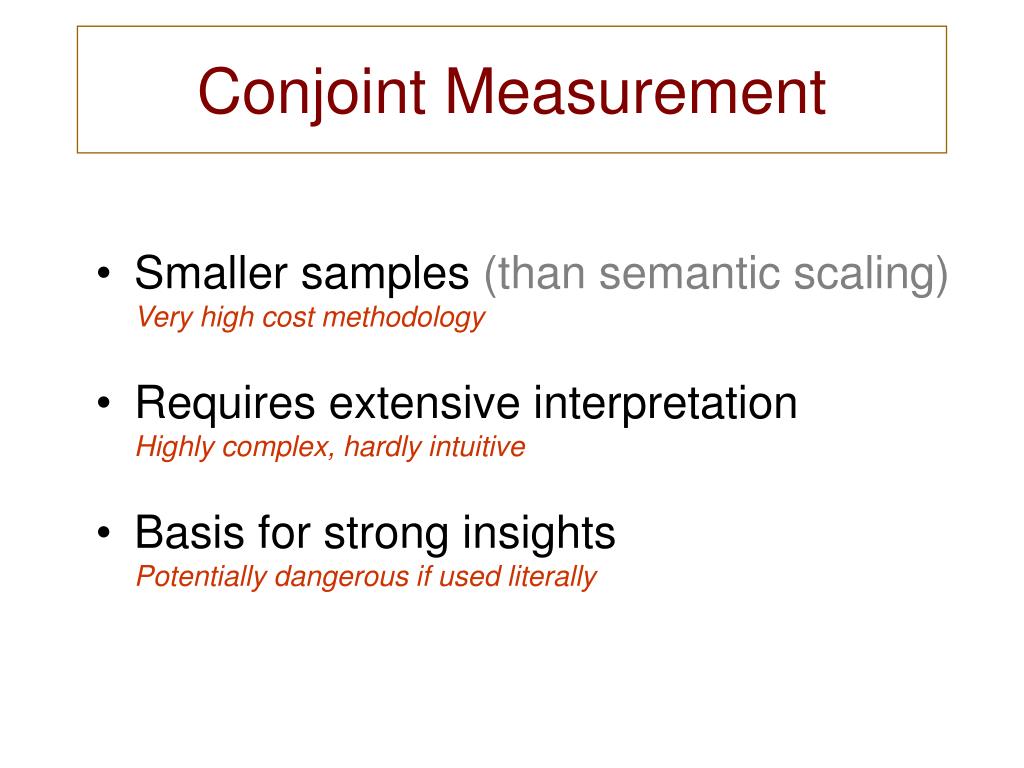 Conjoint Measurement

• Smaller samples (than semantic scaling)
Very high cost methodology

• Requires extensive interpretation
Highly complex, hardly intuitive

• Basis for strong insights
Potentially dangerous if used literally